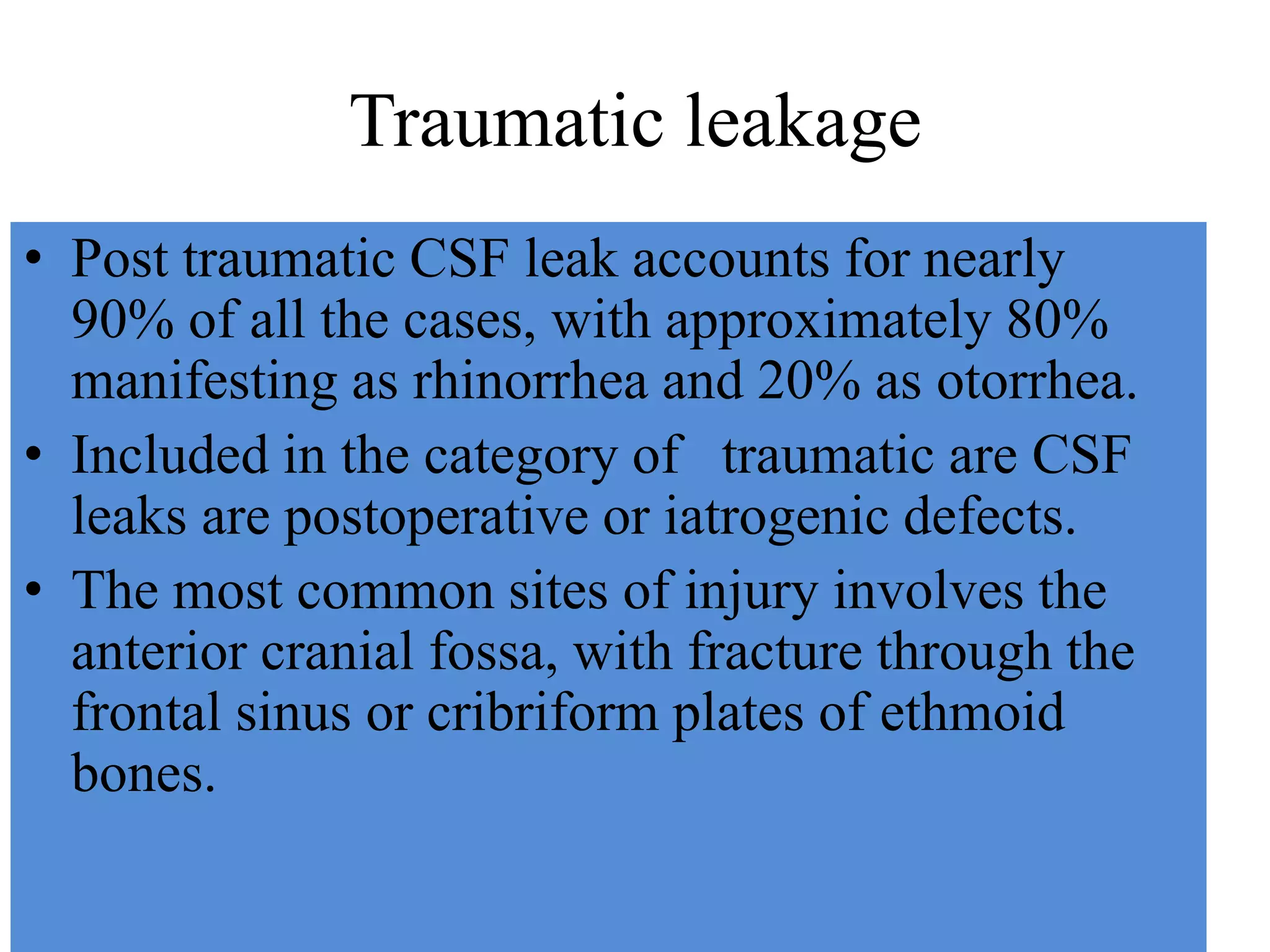 Traumatic leakage

• Post traumatic CSF leak accounts for nearly 90% of all the cases, with approximately 80% manifesting as rhinorrhea and 20% as otorrhea.
• Included in the category of traumatic are CSF leaks are postoperative or iatrogenic defects.
• The most common sites of injury involves the anterior cranial fossa, with fracture through the frontal sinus or cribriform plates of ethmoid bones.